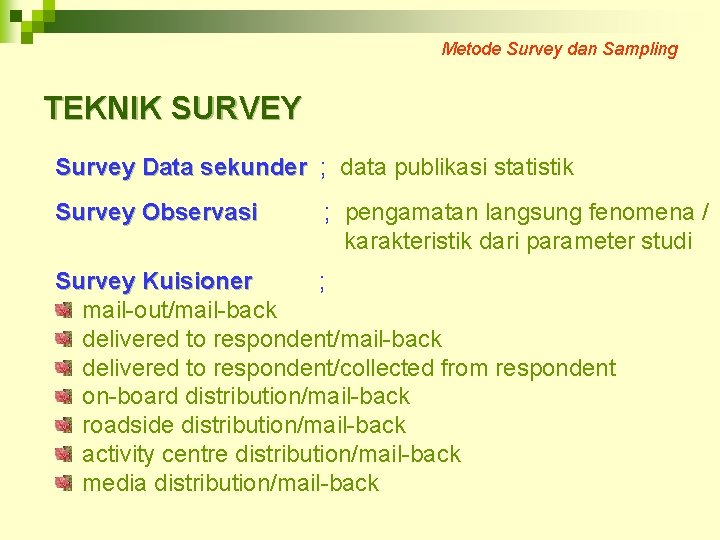 Metode Survey dan Sampling

TEKNIK SURVEY

Survey Data sekunder ; data publikasi statistik

Survey Observasi ; pengamatan langsung fenomena / karakteristik dari parameter studi

Survey Kuisioner ;
mail-out/mail-back
delivered to respondent/mail-back
delivered to respondent/collected from respondent
on-board distribution/mail-back
roadside distribution/mail-back
activity centre distribution/mail-back
media distribution/mail-back